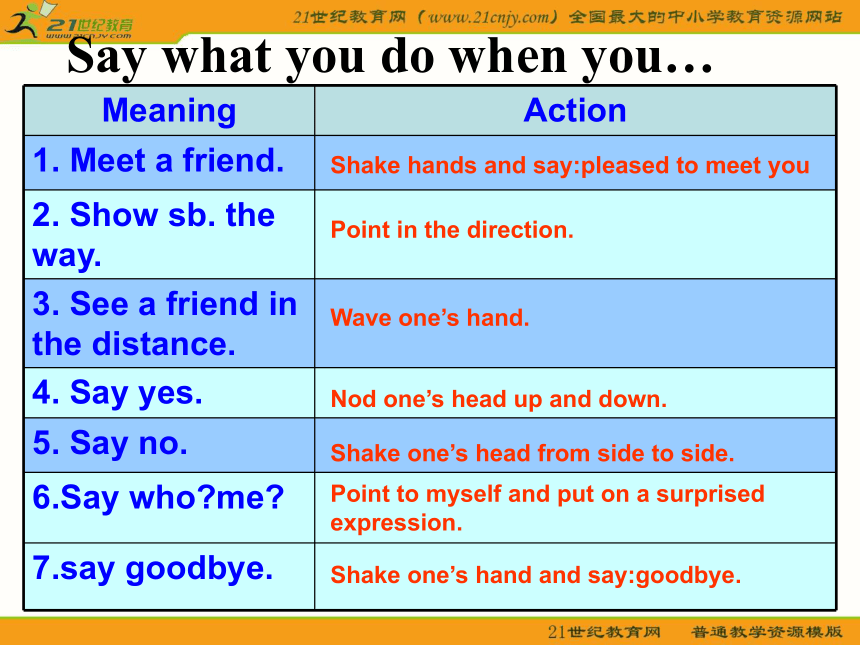 21世纪教育 www.21cnjy.com

21世纪教育网（www.21cnjy.com）全国最大的中小学教育资源网站

Say what you do when you…

| Meaning | Action |
|---|---|
| 1. Meet a friend. | Shake hands and say:pleased to meet you |
| 2. Show sb. the way. | Point in the direction. |
| 3. See a friend in the distance. | Wave one’s hand. |
| 4. Say yes. | Nod one’s head up and down. |
| 5. Say no. | Shake one’s head from side to side. |
| 6.Say who?me? | Point to myself and put on a surprised expression. |
| 7.say goodbye. | Shake one’s hand and say:goodbye. |

21世纪教育网 普通教学资源模版